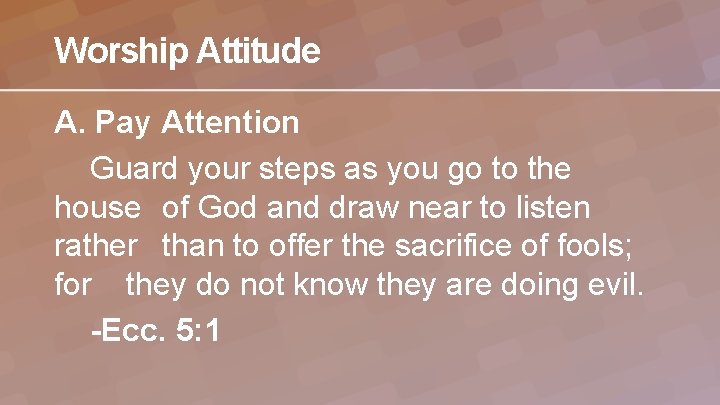 Worship Attitude

A. Pay Attention

Guard your steps as you go to the house of God and draw near to listen rather than to offer the sacrifice of fools; for they do not know they are doing evil.

-Ecc. 5:1